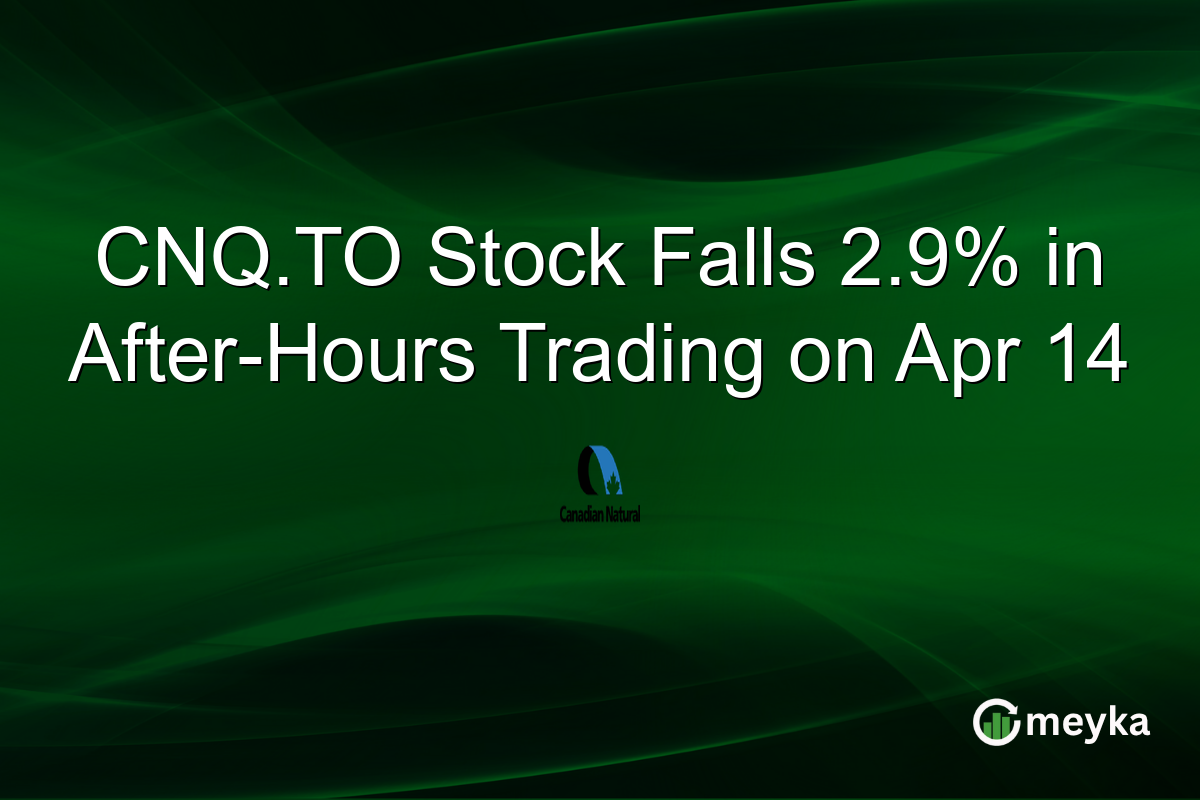 CNQ.TO Stock Falls 2.9% in After-Hours Trading on Apr 14

Canadian Natural

meyka